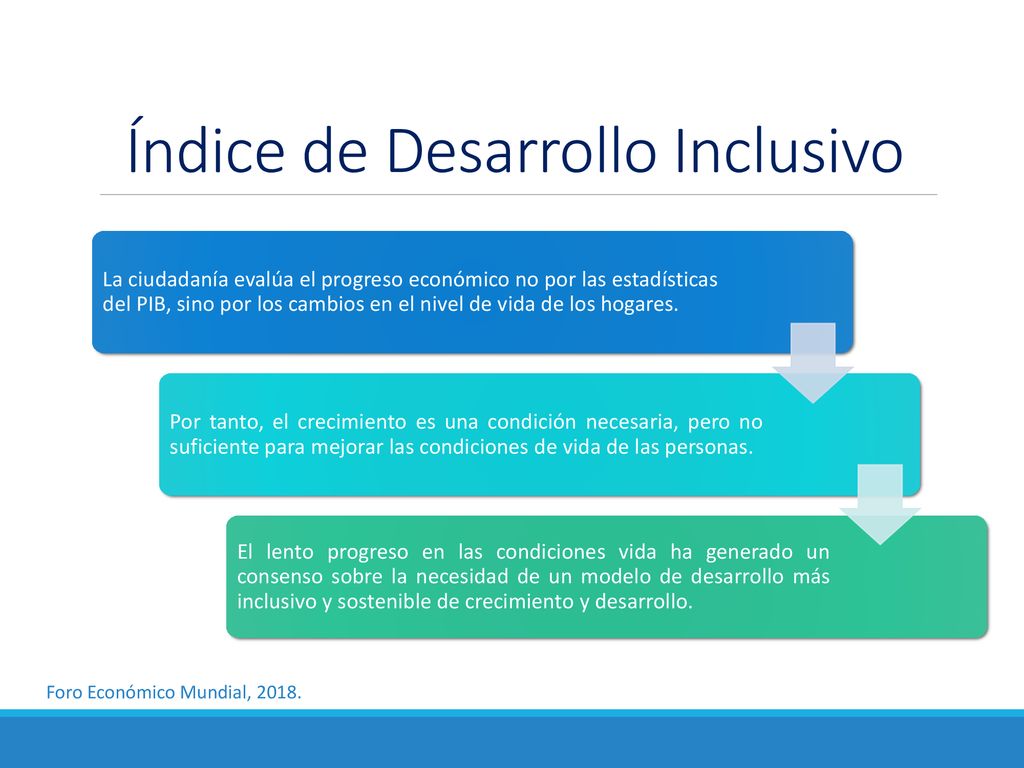 Índice de Desarrollo Inclusivo

La ciudadanía evalúa el progreso económico no por las estadísticas del PIB, sino por los cambios en el nivel de vida de los hogares.

Por tanto, el crecimiento es una condición necesaria, pero no suficiente para mejorar las condiciones de vida de las personas.

El lento progreso en las condiciones vida ha generado un consenso sobre la necesidad de un modelo de desarrollo más inclusivo y sostenible de crecimiento y desarrollo.

Foro Económico Mundial, 2018.